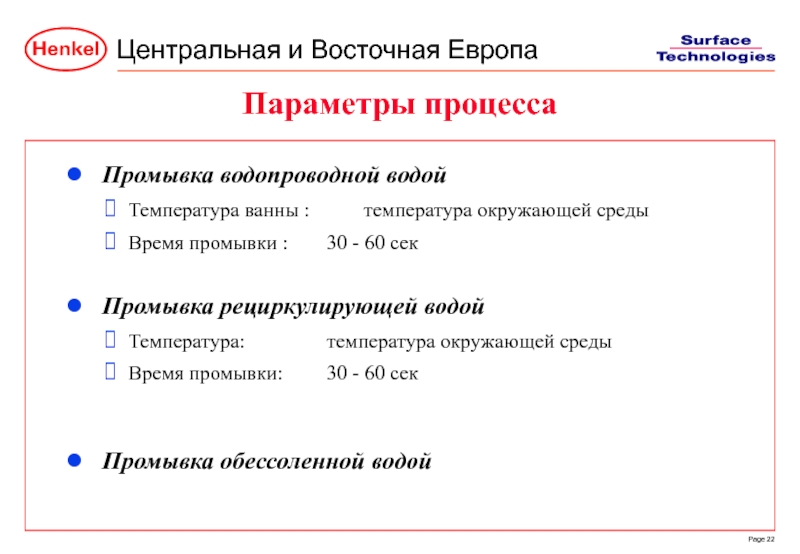 Henkel Центральная и Восточная Европа

Surface Technologies

Параметры процесса

Промывка водопроводной водой

Температура ванны : температура окружающей среды

Время промывки : 30 - 60 сек

Промывка рециркулирующей водой

Температура: температура окружающей среды

Время промывки: 30 - 60 сек

Промывка обессоленной водой

Page 22